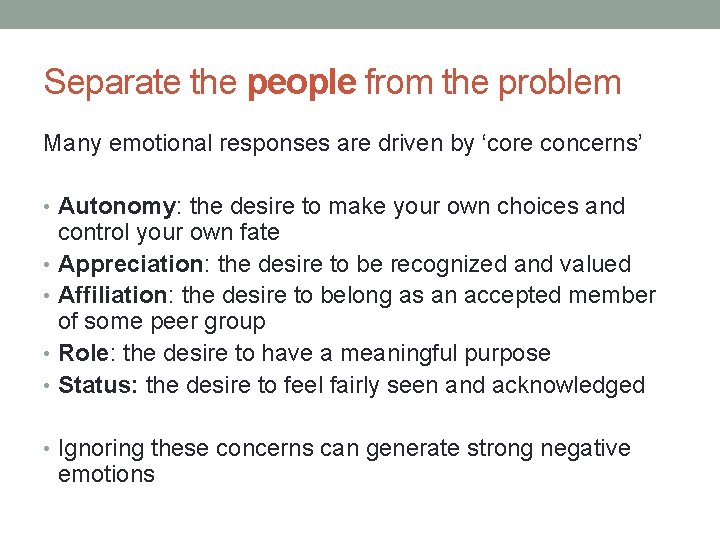 Separate the people from the problem

Many emotional responses are driven by ‘core concerns’

• Autonomy: the desire to make your own choices and control your own fate
• Appreciation: the desire to be recognized and valued
• Affiliation: the desire to belong as an accepted member of some peer group
• Role: the desire to have a meaningful purpose
• Status: the desire to feel fairly seen and acknowledged

• Ignoring these concerns can generate strong negative emotions